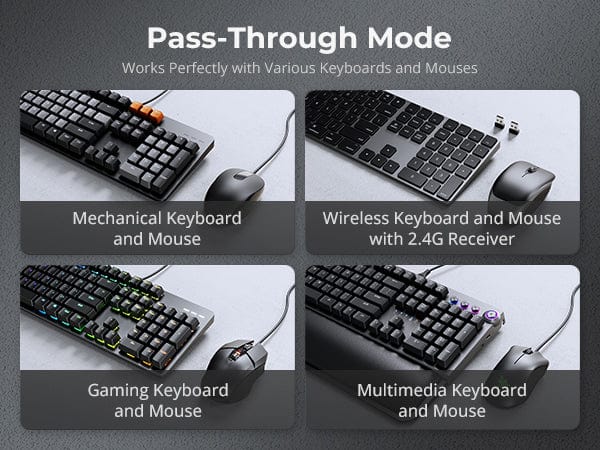 Pass-Through Mode

Works Perfectly with Various Keyboards and Mouses

Mechanical Keyboard and Mouse

Wireless Keyboard and Mouse with 2.4G Receiver

Gaming Keyboard and Mouse

Multimedia Keyboard and Mouse